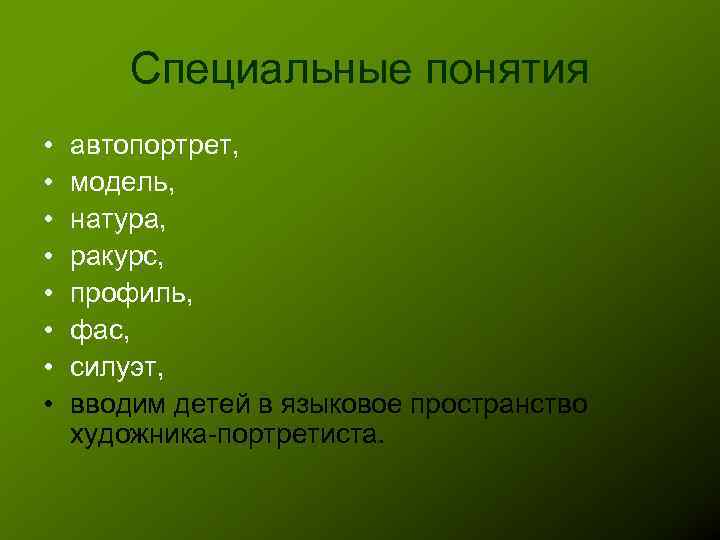 Специальные понятия

• автопортрет,
• модель,
• натура,
• ракурс,
• профиль,
• фас,
• силуэт,
• вводим детей в языковое пространство художника-портретиста.